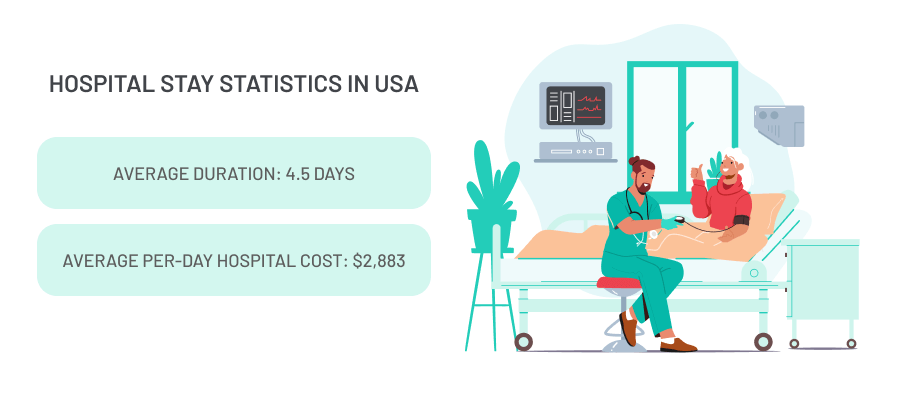 HOSPITAL STAY STATISTICS IN USA

AVERAGE DURATION: 4.5 DAYS

AVERAGE PER-DAY HOSPITAL COST: $2,883